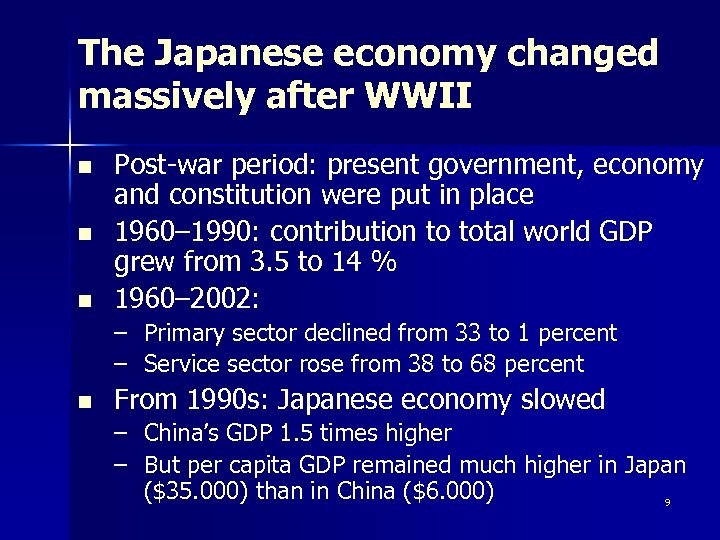 The Japanese economy changed massively after WWII

- Post-war period: present government, economy and constitution were put in place
- 1960–1990: contribution to total world GDP grew from 3.5 to 14 %
- 1960–2002:
  – Primary sector declined from 33 to 1 percent
  – Service sector rose from 38 to 68 percent
- From 1990s: Japanese economy slowed
  – China's GDP 1.5 times higher
  – But per capita GDP remained much higher in Japan (\$35.000) than in China (\$6.000)

9